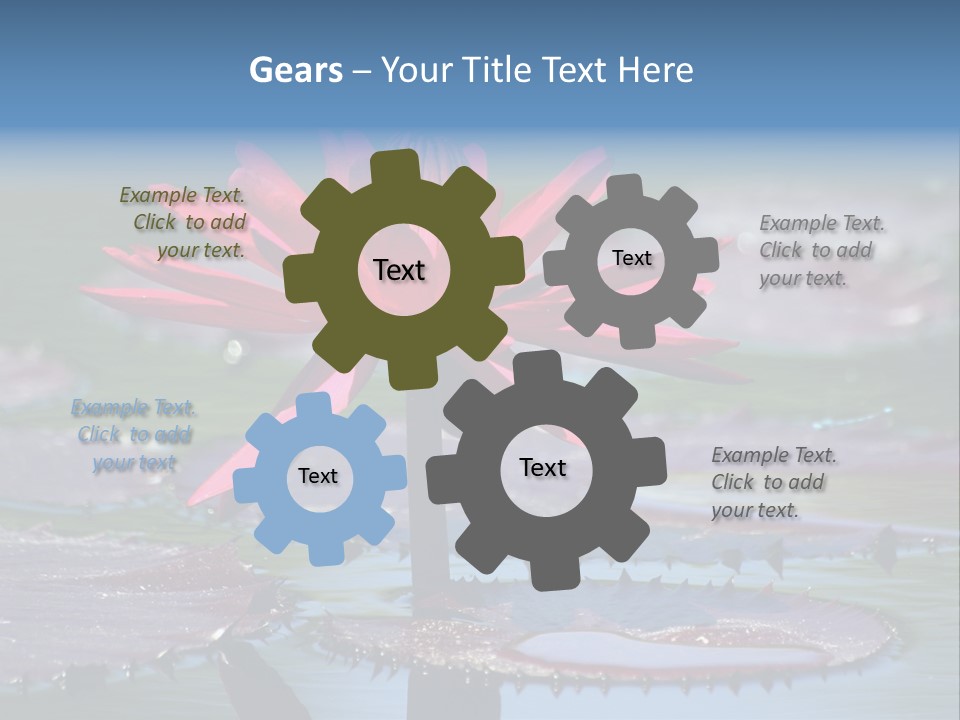 Gears – Your Title Text Here

Example Text. Click to add your text.

Text

Text

Example Text. Click to add your text.

Example Text. Click to add your text

Text

Text

Example Text. Click to add your text.